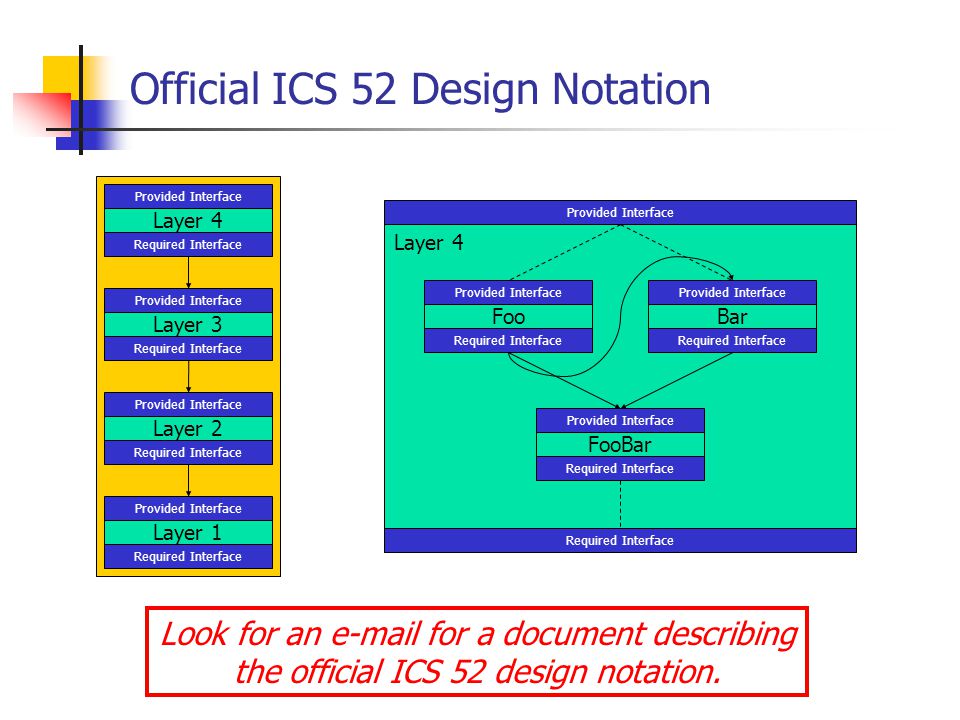 Official ICS 52 Design Notation

Provided Interface
Layer 4
Required Interface

Provided Interface
Layer 3
Required Interface

Provided Interface
Layer 2
Required Interface

Provided Interface
Layer 1
Required Interface

Provided Interface
Layer 4

Provided Interface
Foo
Required Interface

Provided Interface
Bar
Required Interface

Provided Interface
FooBar
Required Interface

Required Interface

Look for an e-mail for a document describing the official ICS 52 design notation.